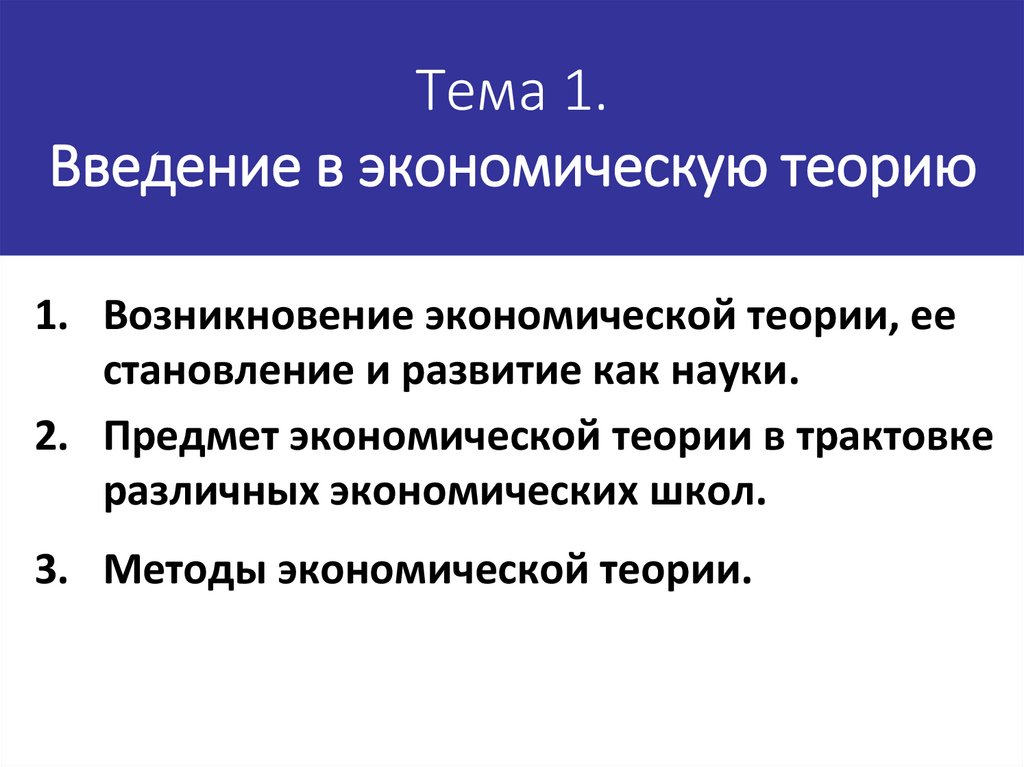 Тема 1.
Введение в экономическую теорию

1. Возникновение экономической теории, ее становление и развитие как науки.
2. Предмет экономической теории в трактовке различных экономических школ.
3. Методы экономической теории.